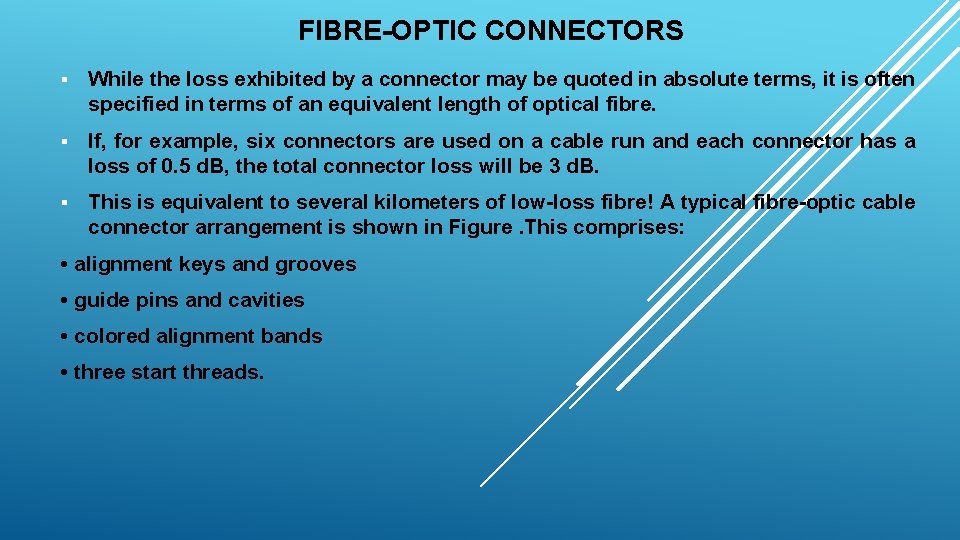 FIBRE-OPTIC CONNECTORS

▪ While the loss exhibited by a connector may be quoted in absolute terms, it is often specified in terms of an equivalent length of optical fibre.

▪ If, for example, six connectors are used on a cable run and each connector has a loss of 0.5 dB, the total connector loss will be 3 dB.

▪ This is equivalent to several kilometers of low-loss fibre! A typical fibre-optic cable connector arrangement is shown in Figure .This comprises:

• alignment keys and grooves

• guide pins and cavities

• colored alignment bands

• three start threads.